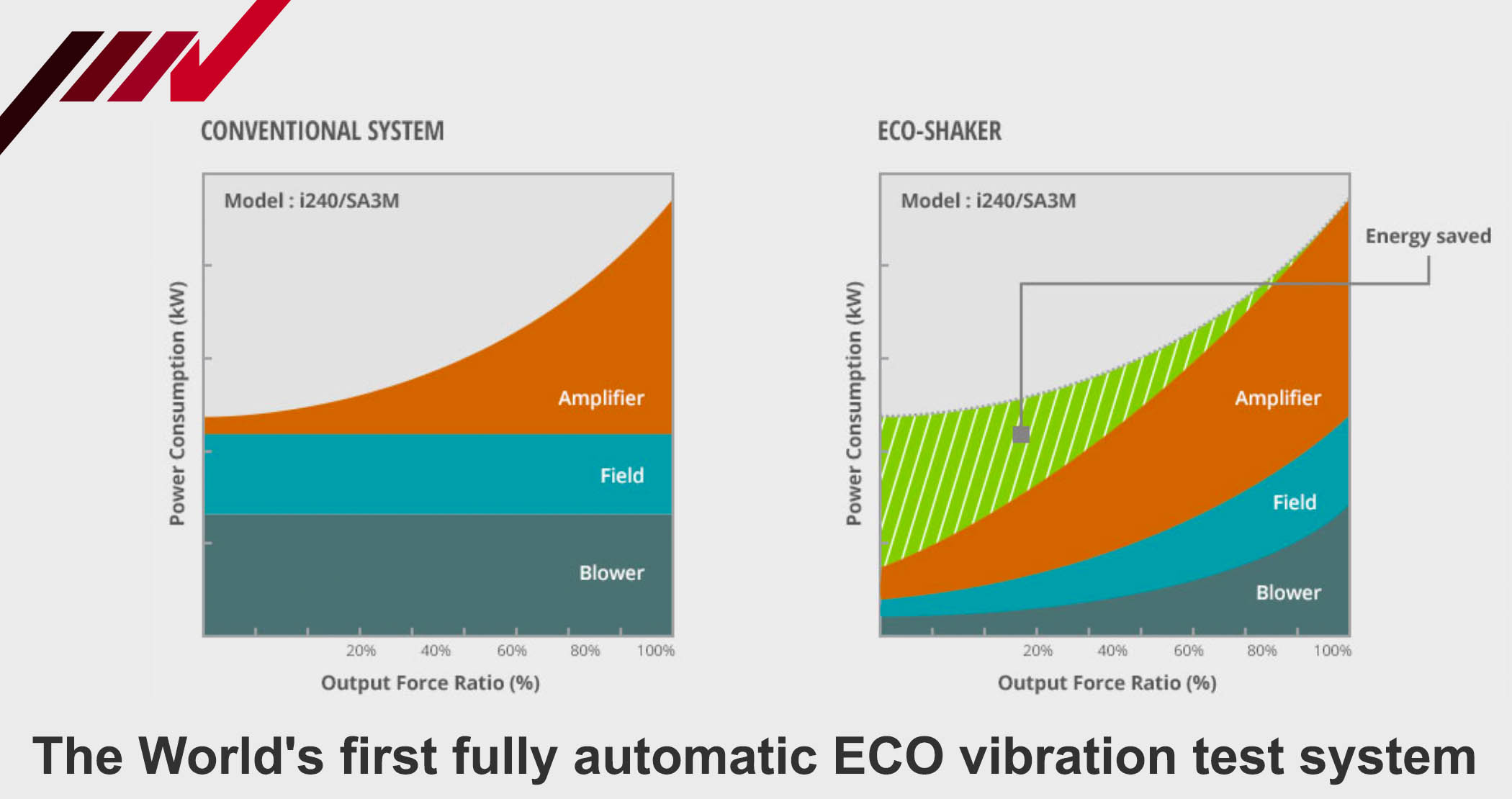 CONVENTIONAL SYSTEM

Model : i240/SA3M

Power Consumption (kW)

Amplifier

Field

Blower

20% 40% 60% 80% 100%

Output Force Ratio (%)

ECO-SHAKER

Model : i240/SA3M

Energy saved

Power Consumption (kW)

Amplifier

Field

Blower

20% 40% 60% 80% 100%

Output Force Ratio (%)

The World's first fully automatic ECO vibration test system